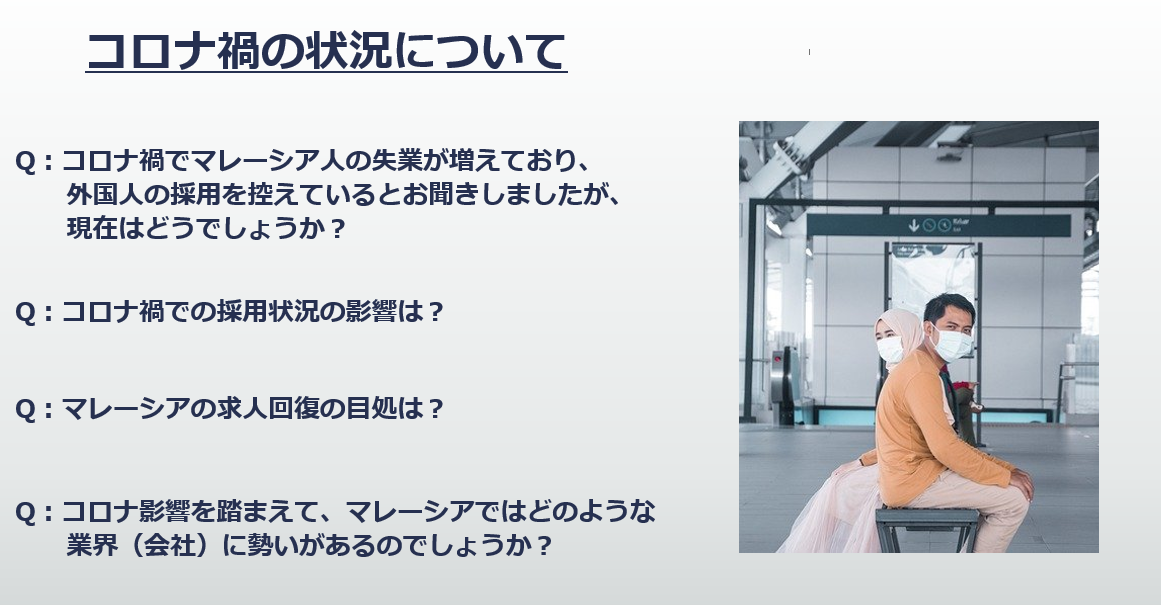 コロナ禍の状況について

Q：コロナ禍でマレーシア人の失業が増えており、外国人の採用を控えているとお聞きしましたが、現在はどうでしょうか？

Q：コロナ禍での採用状況の影響は？

Q：マレーシアの求人回復の目処は？

Q：コロナ影響を踏まえて、マレーシアではどのような業界（会社）に勢いがあるのでしょうか？